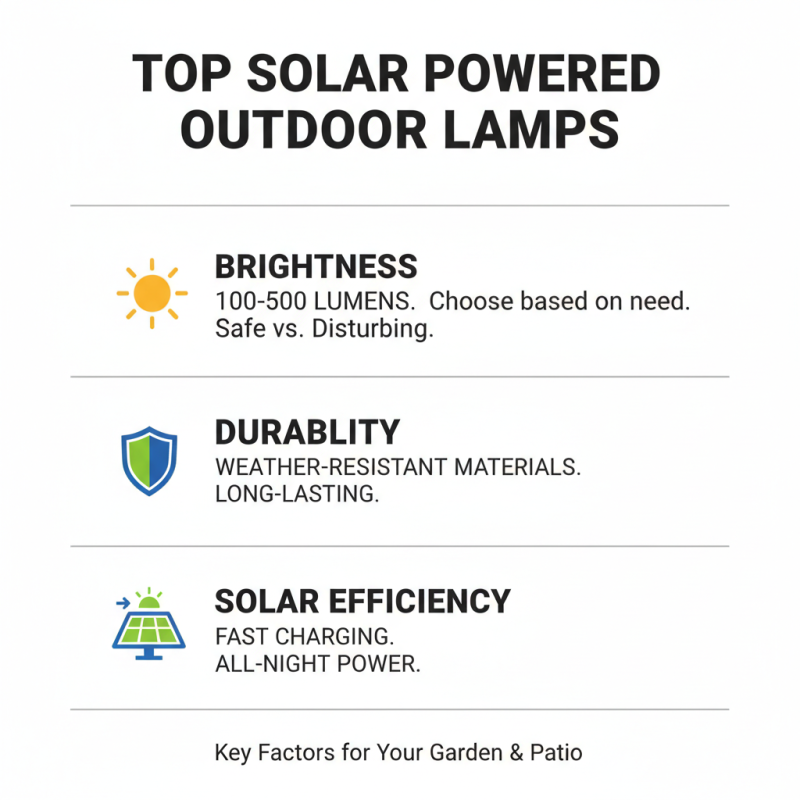 TOP SOLAR POWERED OUTDOOR LAMPS

BRIGHTNESS
100-500 LUMENS. Choose based on need. Safe vs. Disturbing.

DURABLITY
WEATHER-RESISTANT MATERIALS. LONG-LASTING.

SOLAR EFFICIENCY
FAST CHARGING. ALL-NIGHT POWER.

Key Factors for Your Garden & Patio